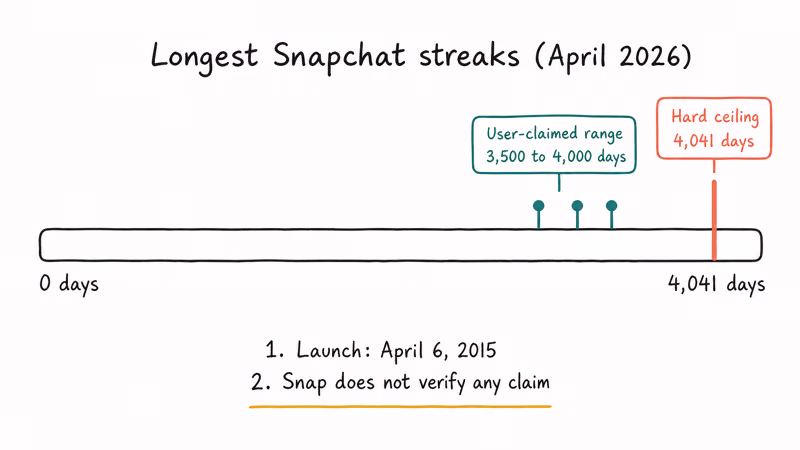 Longest Snapchat streaks (April 2026)

User-claimed range
3,500 to 4,000 days

Hard ceiling
4,041 days

0 days

4,041 days

1. Launch: April 6, 2015
2. Snap does not verify any claim